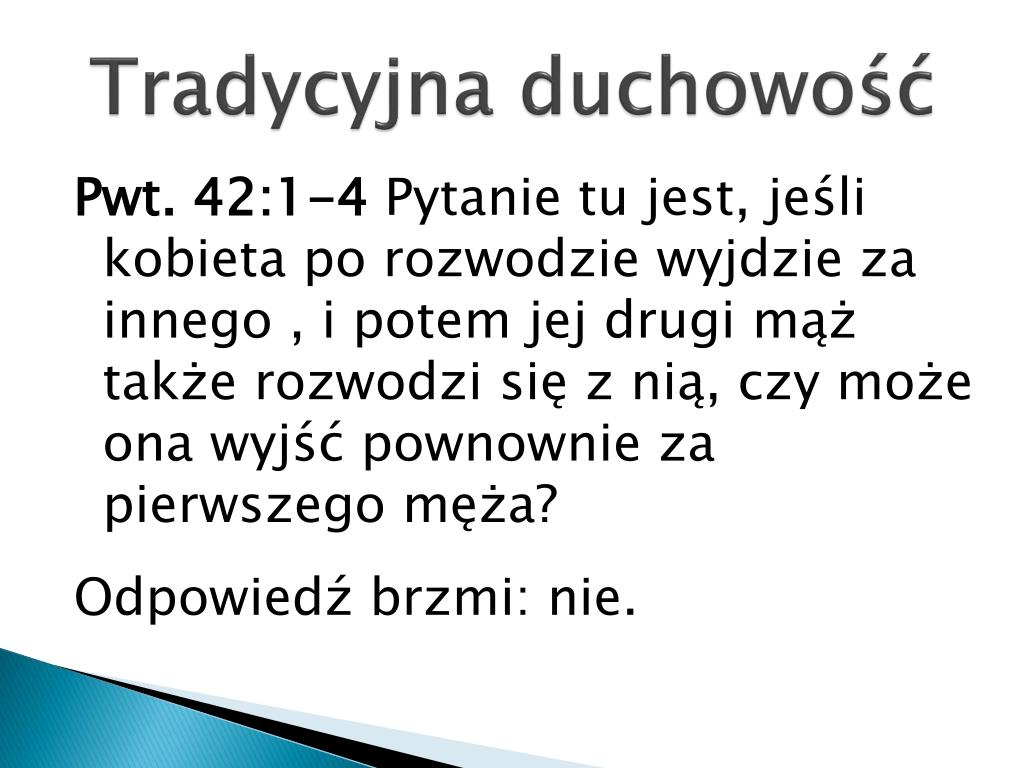 Tradycyjna duchowość

Pwt. 42:1-4 Pytanie tu jest, jeśli kobieta po rozwodzie wyjdzie za innego , i potem jej drugi mąż także rozwodzi się z nią, czy może ona wyjść pownownie za pierwszego męża?

Odpowiedź brzmi: nie.